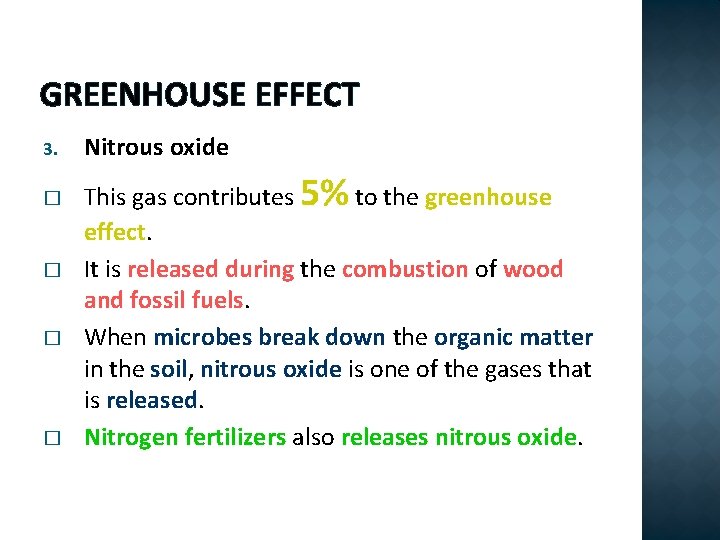 GREENHOUSE EFFECT

3. Nitrous oxide

□ This gas contributes 5% to the greenhouse effect.

□ It is released during the combustion of wood and fossil fuels.

□ When microbes break down the organic matter in the soil, nitrous oxide is one of the gases that is released.

□ Nitrogen fertilizers also releases nitrous oxide.